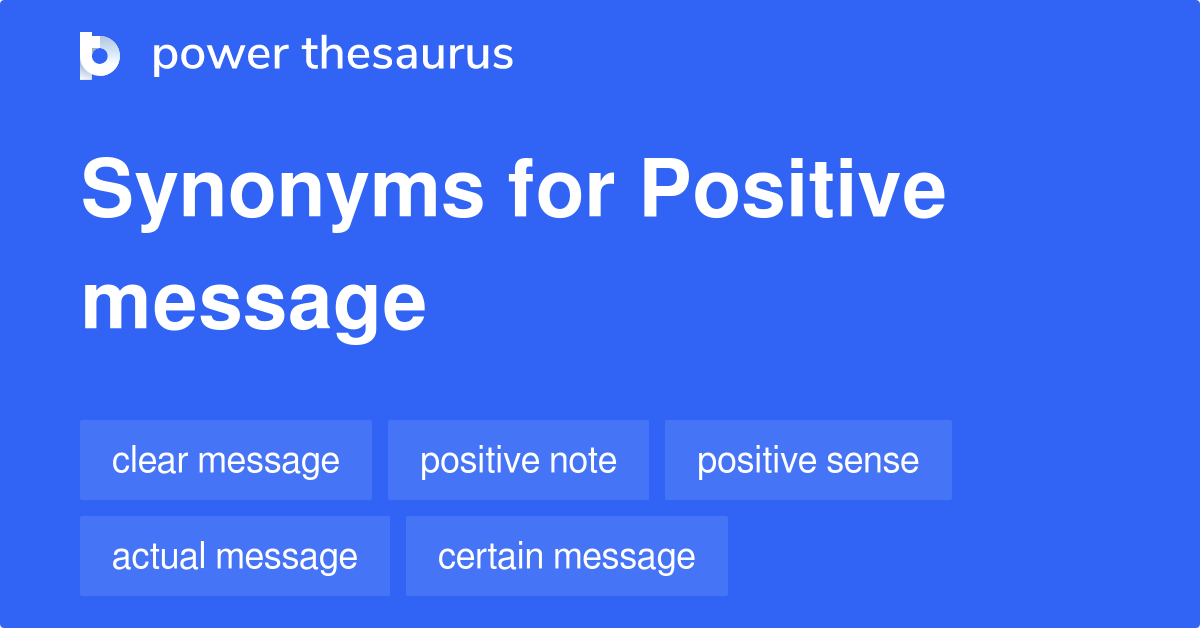 power thesaurus

Synonyms for Positive message

clear message
positive note
positive sense
actual message
certain message